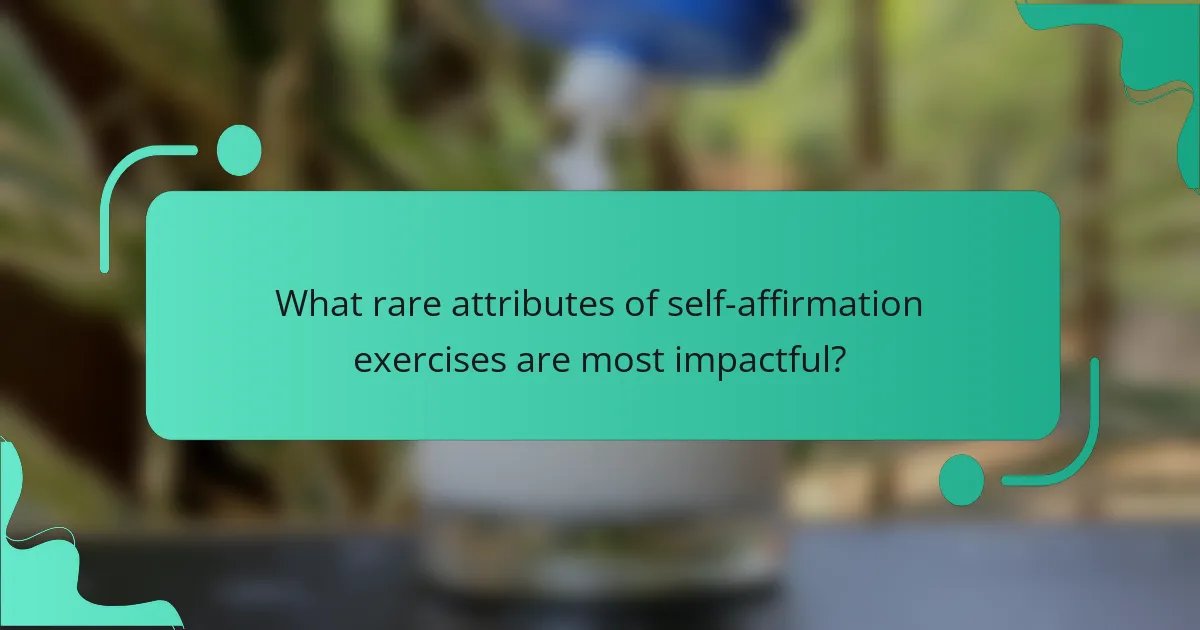 What rare attributes of self-affirmation exercises are most impactful?